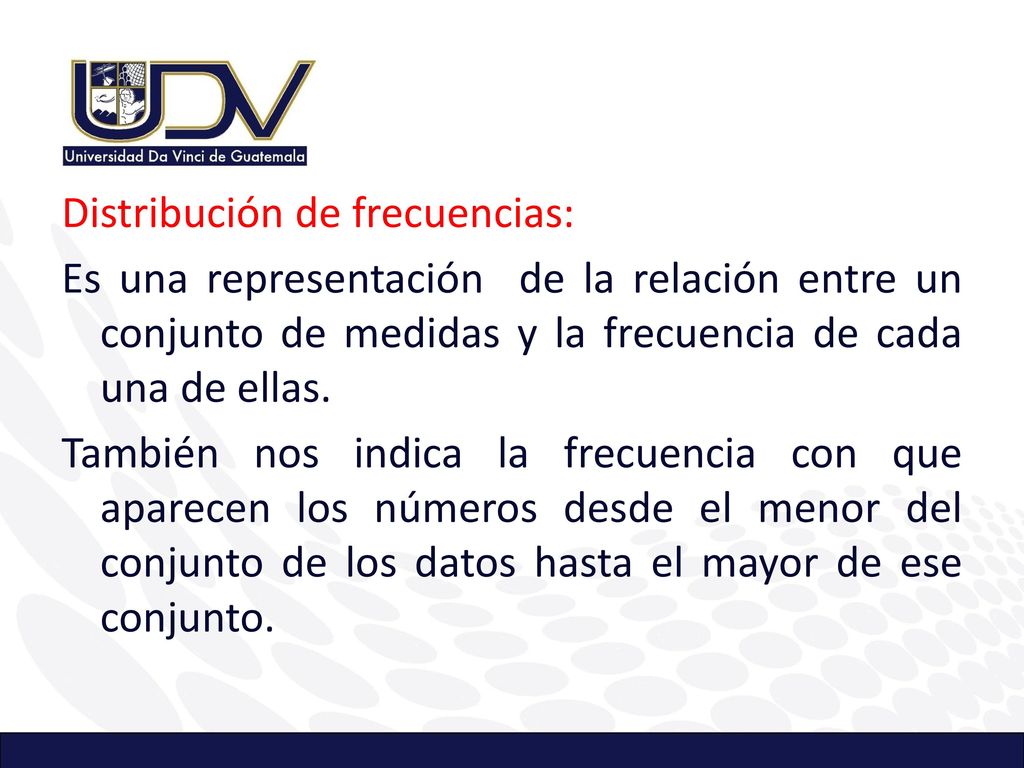 UDV
Universidad Da Vinci de Guatemala

Distribución de frecuencias:

Es una representación de la relación entre un conjunto de medidas y la frecuencia de cada una de ellas.

También nos indica la frecuencia con que aparecen los números desde el menor del conjunto de los datos hasta el mayor de ese conjunto.